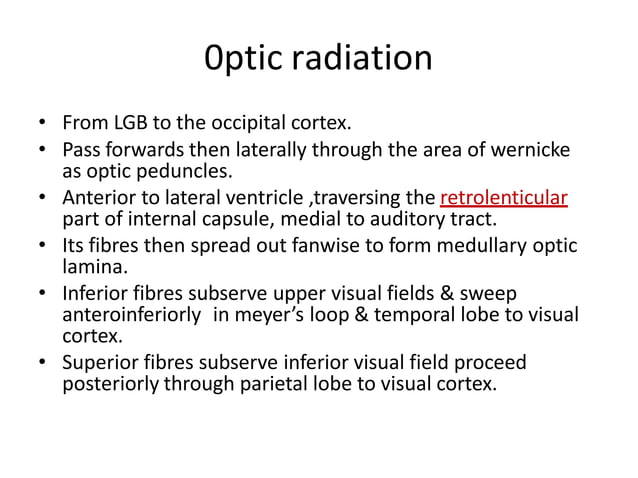 0ptic radiation

• From LGB to the occipital cortex.
• Pass forwards then laterally through the area of wernicke as optic peduncles.
• Anterior to lateral ventricle ,traversing the retrolenticular part of internal capsule, medial to auditory tract.
• Its fibres then spread out fanwise to form medullary optic lamina.
• Inferior fibres subserve upper visual fields & sweep anteroinferiorly in meyer's loop & temporal lobe to visual cortex.
• Superior fibres subserve inferior visual field proceed posteriorly through parietal lobe to visual cortex.